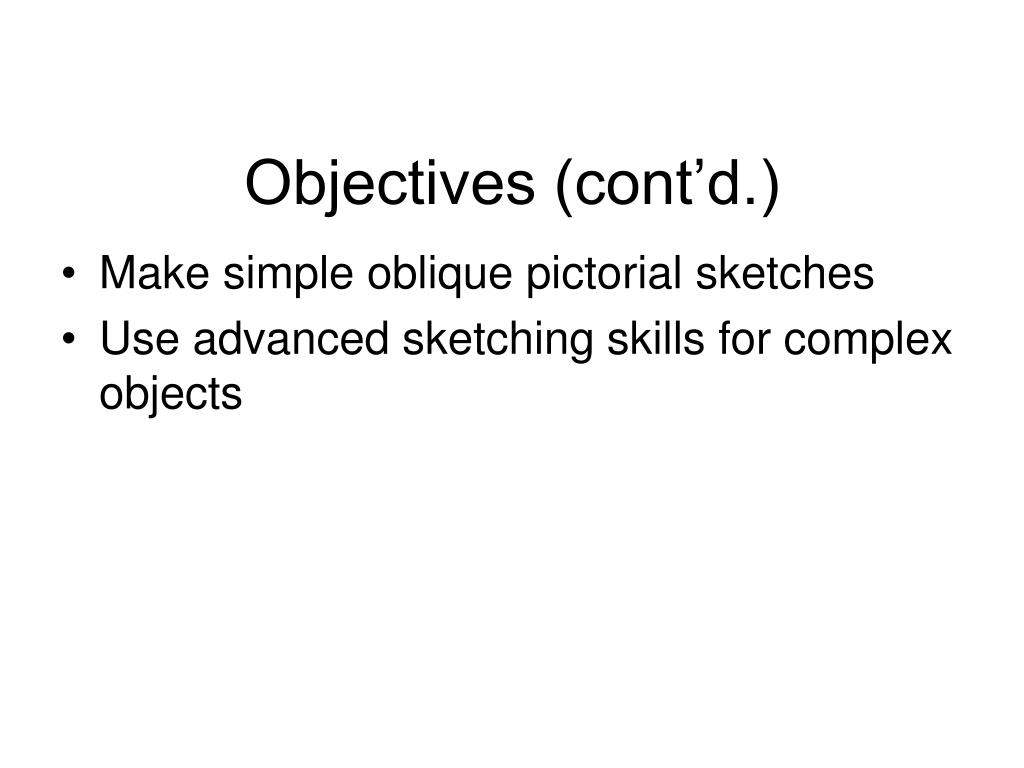 Objectives (cont’d.)

• Make simple oblique pictorial sketches
• Use advanced sketching skills for complex objects